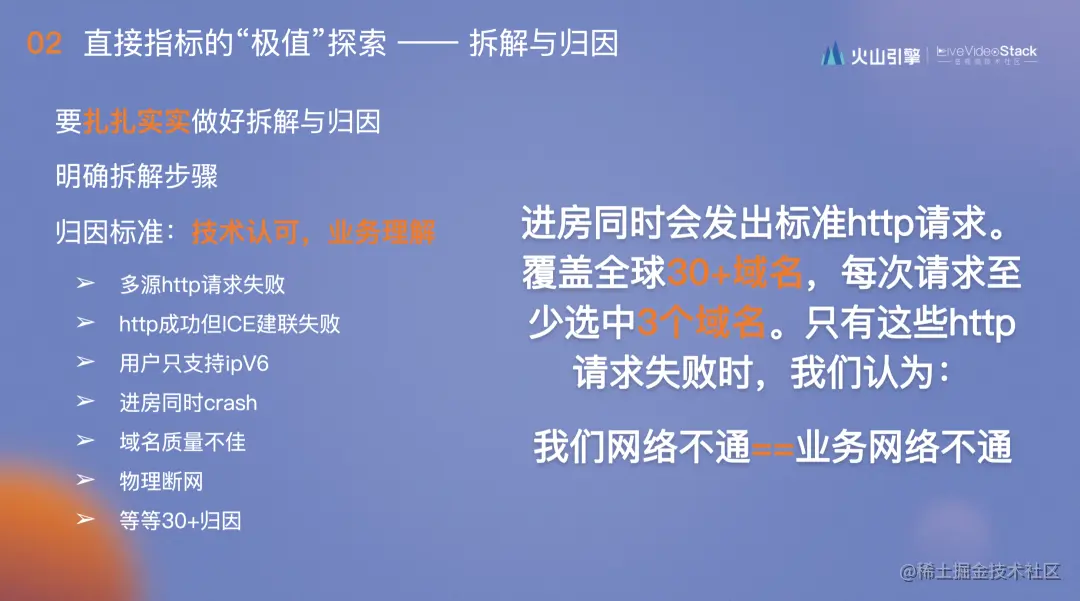 02 直接指标的“极值”探索 —— 拆解与归因

火山引擎 | LiveVideoStack
音视频技术社区

要扎扎实实做好拆解与归因

明确拆解步骤

归因标准：技术认可，业务理解

➢ 多源http请求失败
➢ http成功但ICE建联失败
➢ 用户只支持ipV6
➢ 进房同时crash
➢ 域名质量不佳
➢ 物理断网
➢ 等等30+归因

进房同时会发出标准http请求。覆盖全球30+域名，每次请求至少选中3个域名。只有这些http请求失败时，我们认为：

我们网络不通==业务网络不通

@稀土掘金技术社区